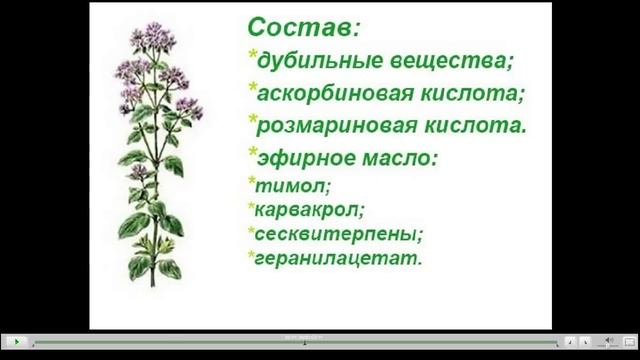 Состав:
*дубильные вещества;
*аскорбиновая кислота;
*розмариновая кислота.
*эфирное масло:
*тимол;
*карвакрол;
*сесквитерпены;
*геранилацетат.